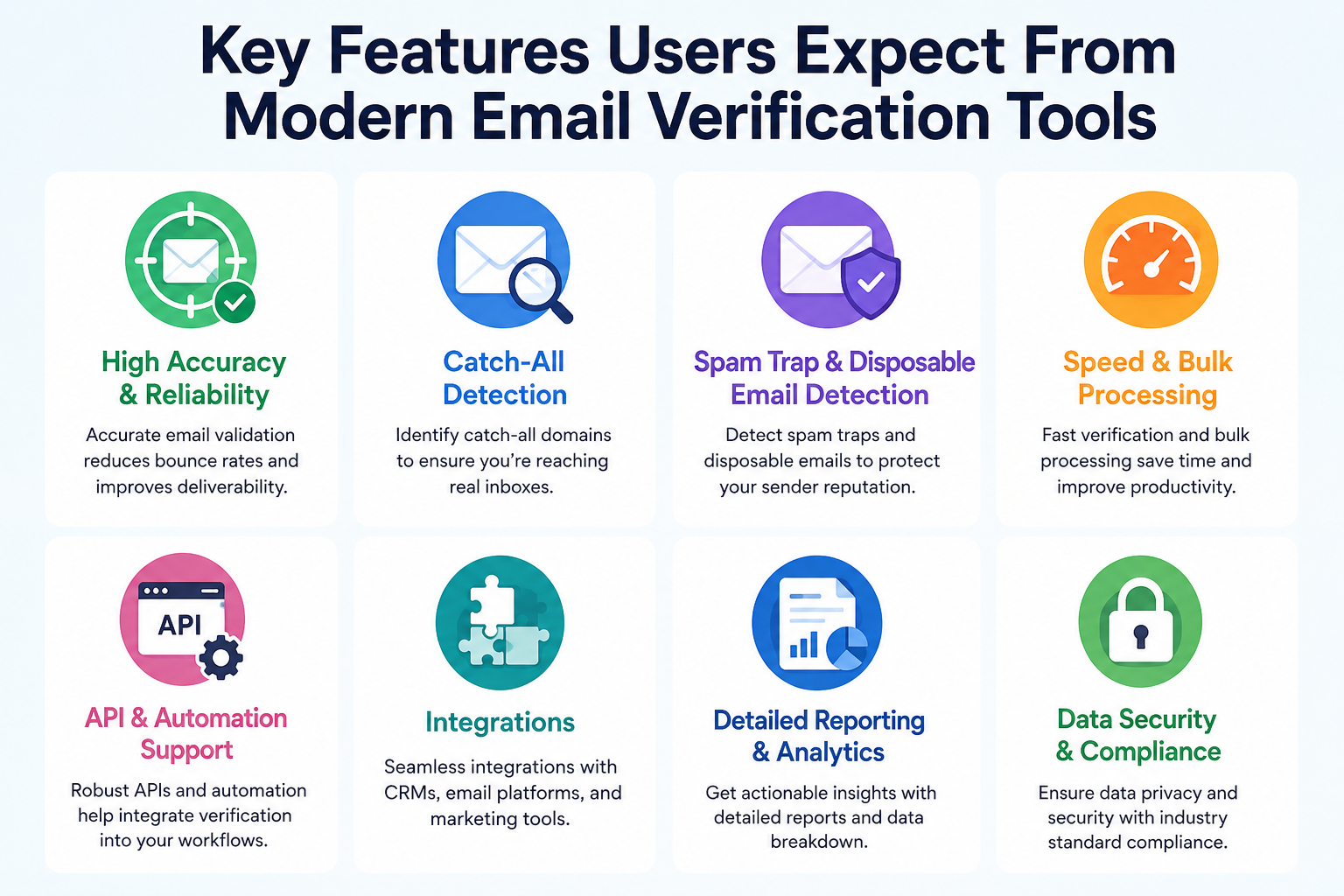 Key Features Users Expect From Modern Email Verification Tools

High Accuracy & Reliability

Accurate email validation reduces bounce rates and improves deliverability.

Catch-All Detection

Identify catch-all domains to ensure you're reaching real inboxes.

Spam Trap & Disposable Email Detection

Detect spam traps and disposable emails to protect your sender reputation.

Speed & Bulk Processing

Fast verification and bulk processing save time and improve productivity.

API

API & Automation Support

Robust APIs and automation help integrate verification into your workflows.

Integrations

Seamless integrations with CRMs, email platforms, and marketing tools.

Detailed Reporting & Analytics

Get actionable insights with detailed reports and data breakdown.

Data Security & Compliance

Ensure data privacy and security with industry standard compliance.